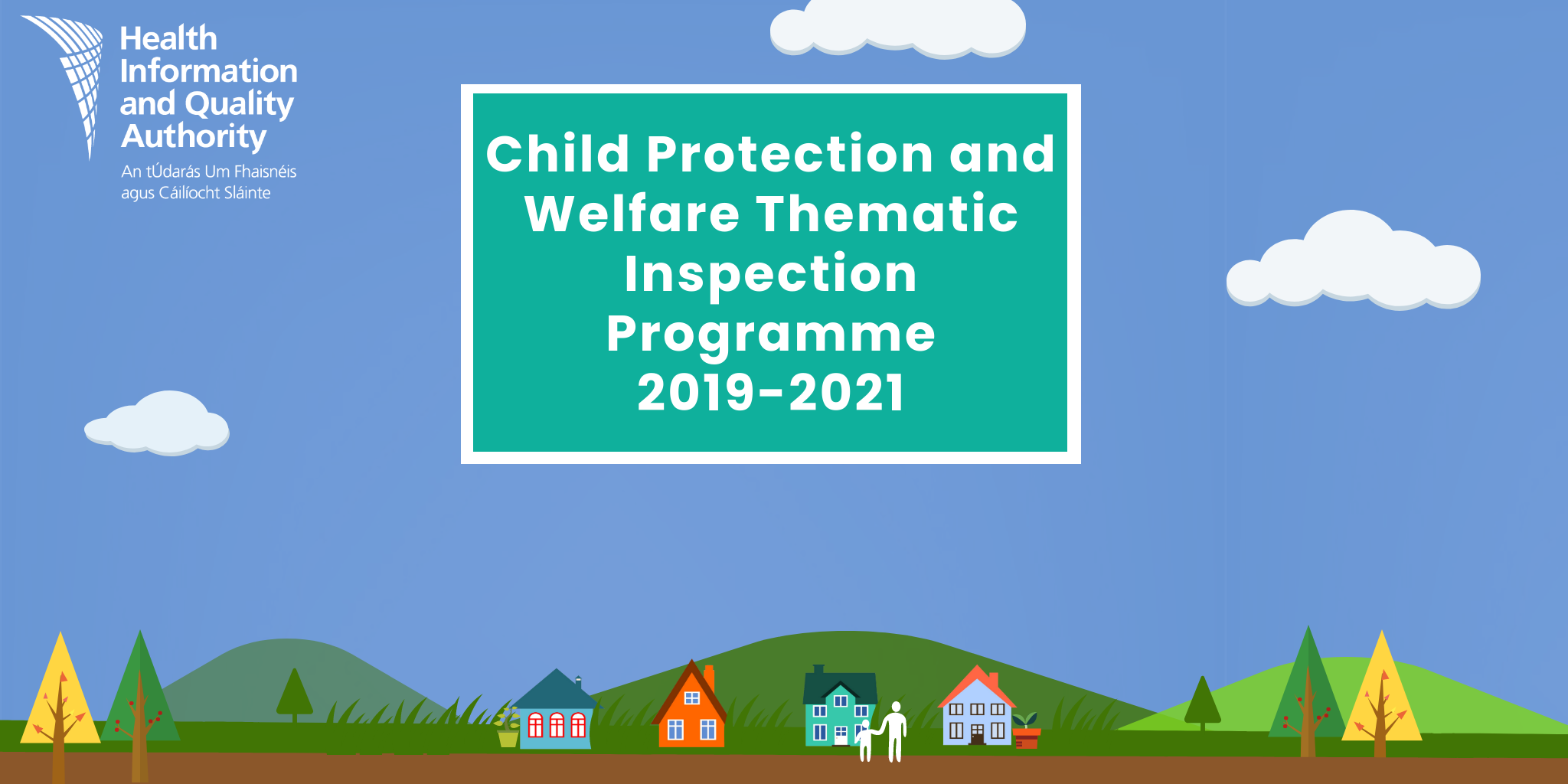 Health Information and Quality Authority

An tÚdarás Um Fhaisnéis agus Cáilíocht Sláinte

Child Protection and Welfare Thematic Inspection Programme 2019-2021